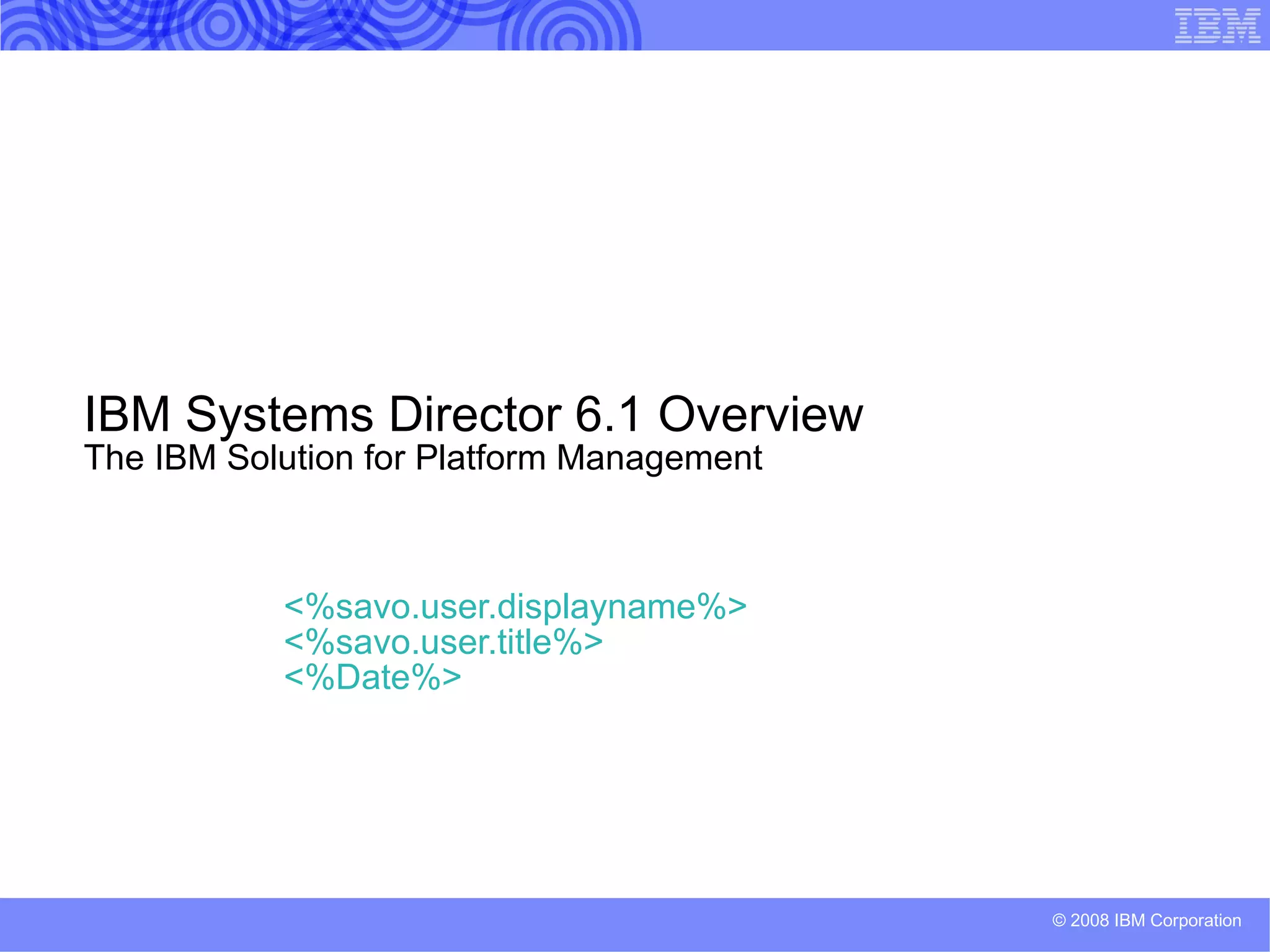 IBM

IBM Systems Director 6.1 Overview
The IBM Solution for Platform Management

<%savo.user.displayname%>
<%savo.user.title%>
<%Date%>

© 2008 IBM Corporation